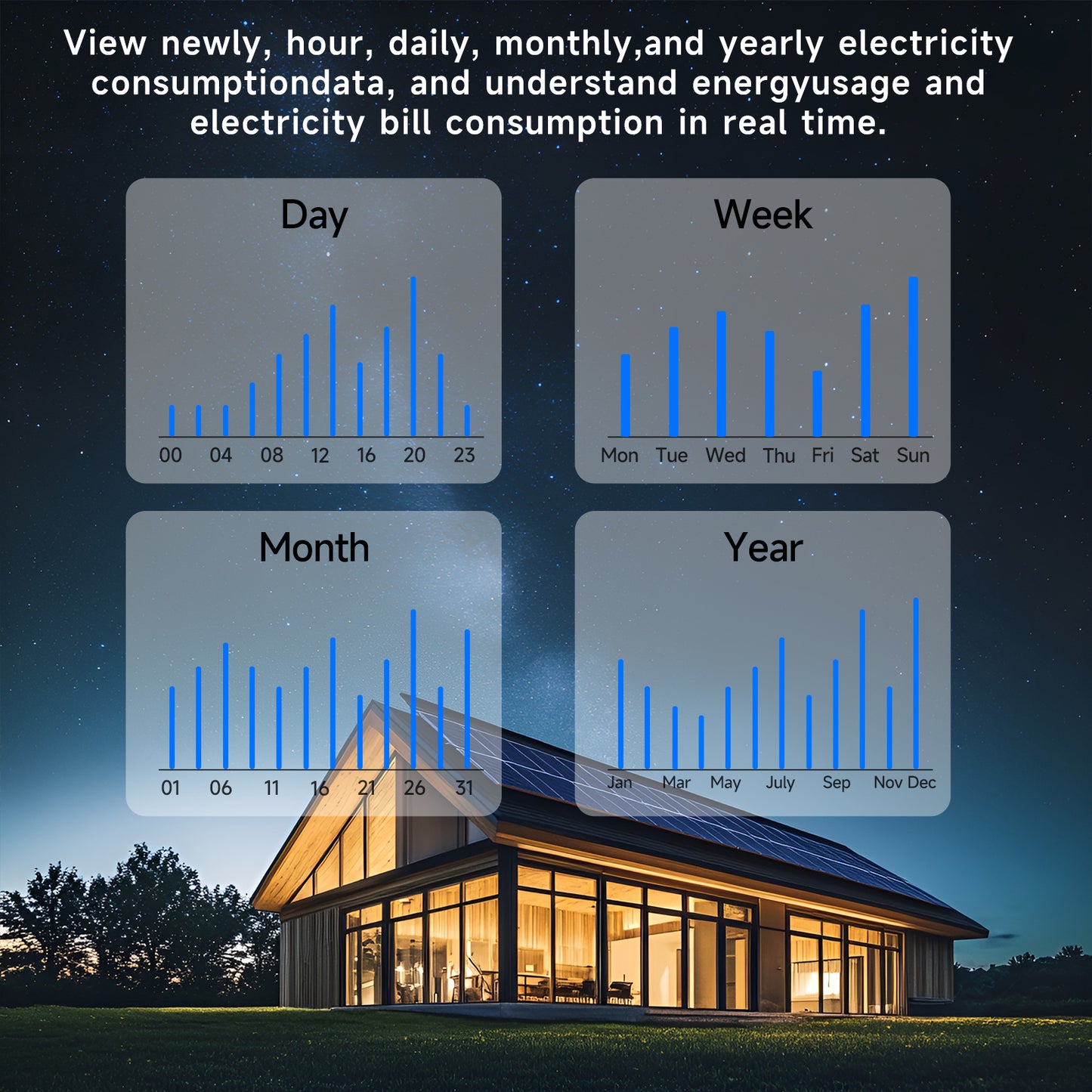 View newly, hour, daily, monthly,and yearly electricity consumptiondata, and understand energyusage and electricity bill consumption in real time.

Day

00 04 08 12 16 20 23

Week

Mon Tue Wed Thu Fri Sat Sun

Month

01 06 11 16 21 26 31

Year

Jan Mar May July Sep Nov Dec